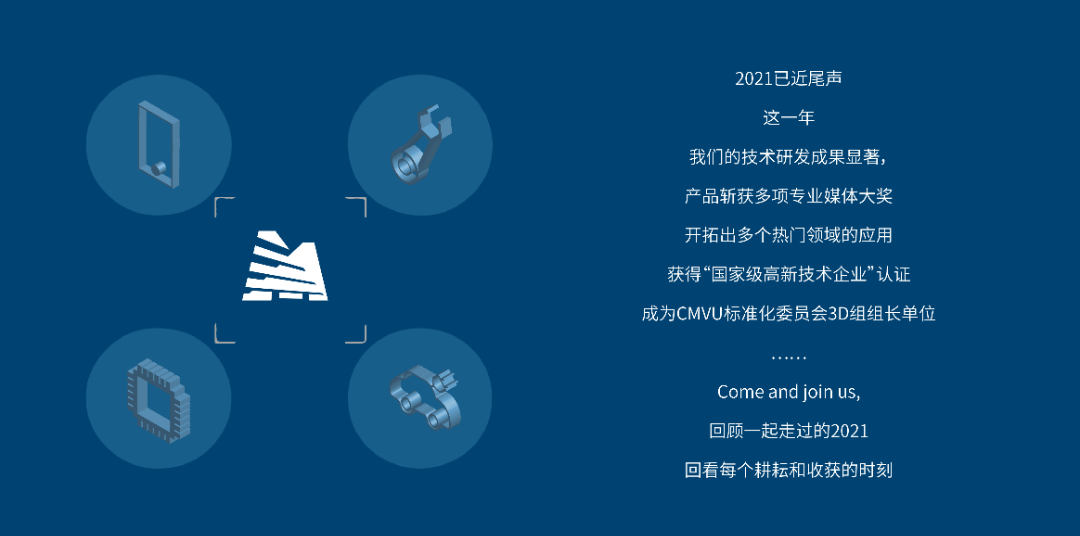 2021已近尾声

这一年

我们的技术研发成果显著,

产品斩获多项专业媒体大奖

开拓出多个热门领域的应用

获得“国家级高新技术企业”认证

成为CMVU标准化委员会3D组组长单位

……

Come and join us,

回顾一起走过的2021

回看每个耕耘和收获的时刻